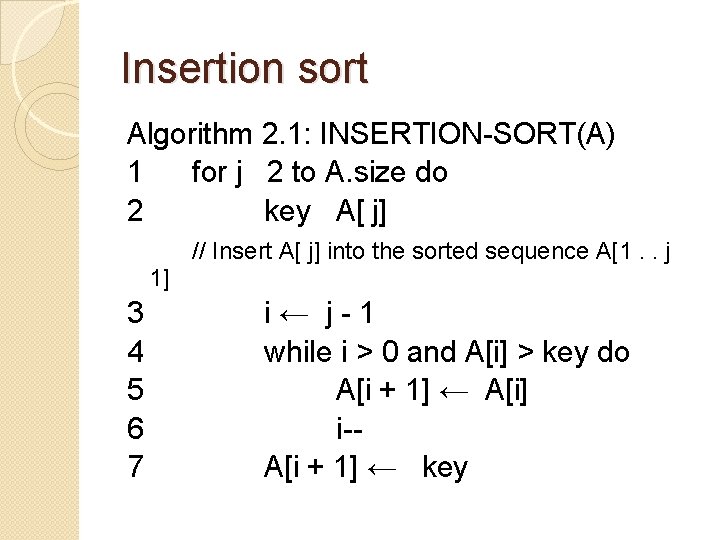 Insertion sort

Algorithm 2.1: INSERTION-SORT(A)
1 for j 2 to A.size do
2 key A[ j]
// Insert A[ j] into the sorted sequence A[1 . . j 1]
3 i ← j - 1
4 while i > 0 and A[i] > key do
5 A[i + 1] ← A[i]
6 i--
7 A[i + 1] ← key